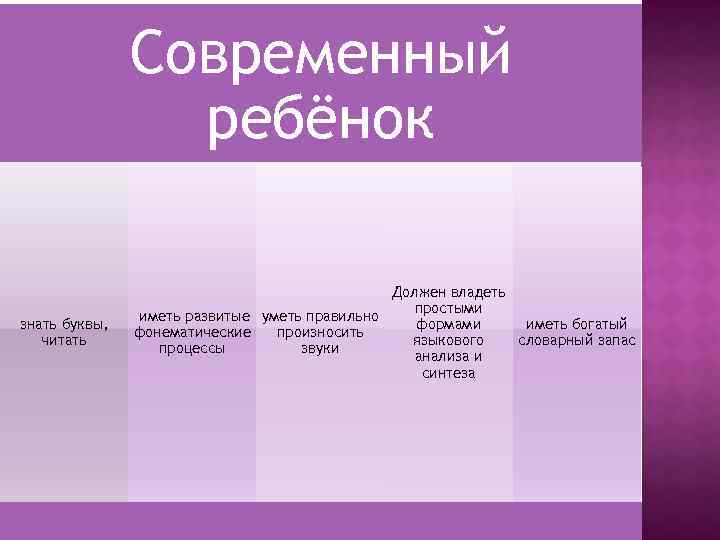 Современный ребёнок

знать буквы, читать

иметь развитые фонематические процессы

уметь правильно произносить звуки

Должен владеть простыми формами языкового анализа и синтеза

иметь богатый словарный запас